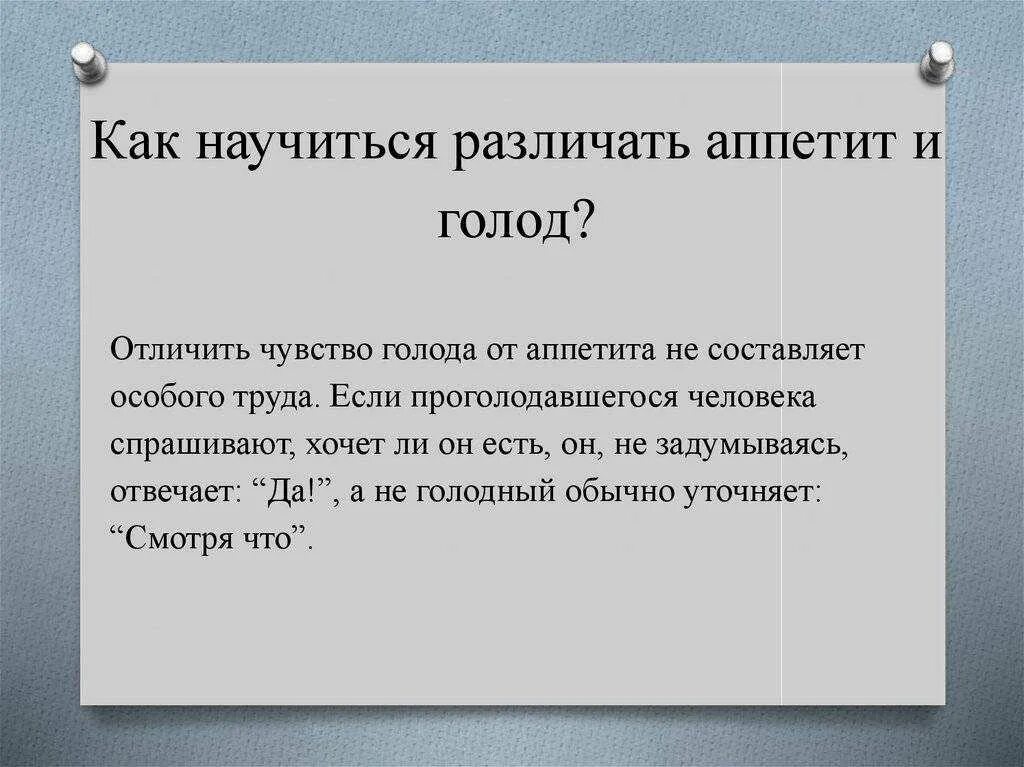 Как научиться различать аппетит и голод?

Отличить чувство голода от аппетита не составляет особого труда. Если проголодавшегося человека спрашивают, хочет ли он есть, он, не задумываясь, отвечает: “Да!”, а не голодный обычно уточняет: “Смотря что”.